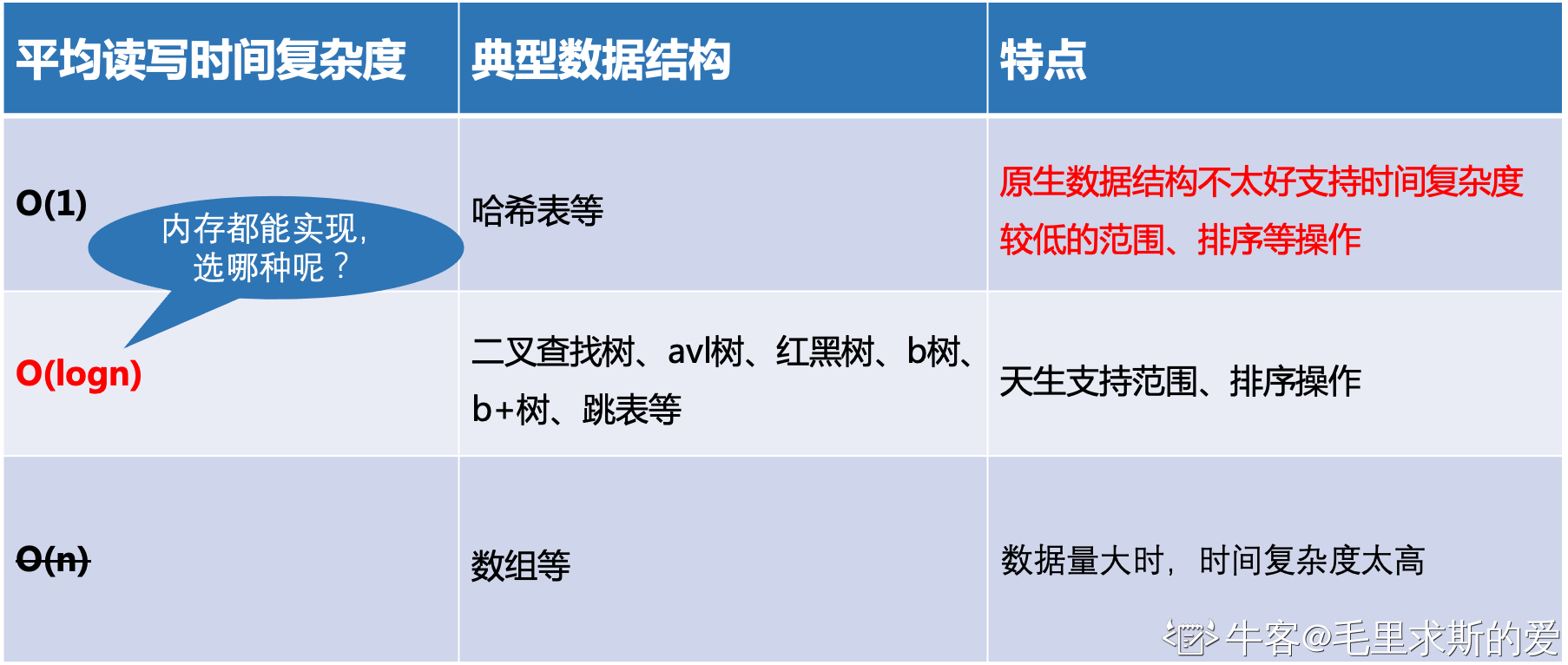 | 平均读写时间复杂度 | 典型数据结构 | 特点 |
|---|---|---|
| O(1) | 哈希表等 | 原生数据结构不太好支持时间复杂度较低的范围、排序等操作 |
| O(logn) | 二叉查找树、avl树、红黑树、b树、b+树、跳表等 | 天生支持范围、排序操作 |
| O(n) | 数组等 | 数据量大时，时间复杂度太高 |

内存都能实现，选哪种呢？

牛客@毛里求斯的爱